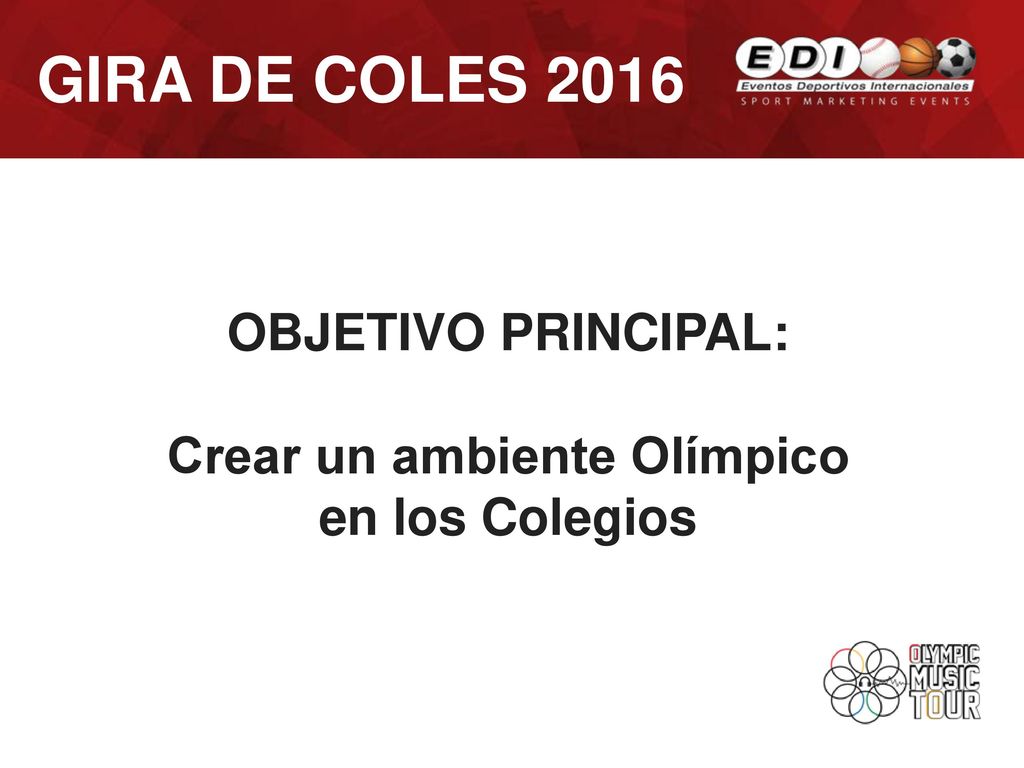 GIRA DE COLES 2016

EDI
Eventos Deportivos Internacionales
SPORT MARKETING EVENTS

OBJETIVO PRINCIPAL:

Crear un ambiente Olímpico en los Colegios

OLYMPIC MUSIC TOUR